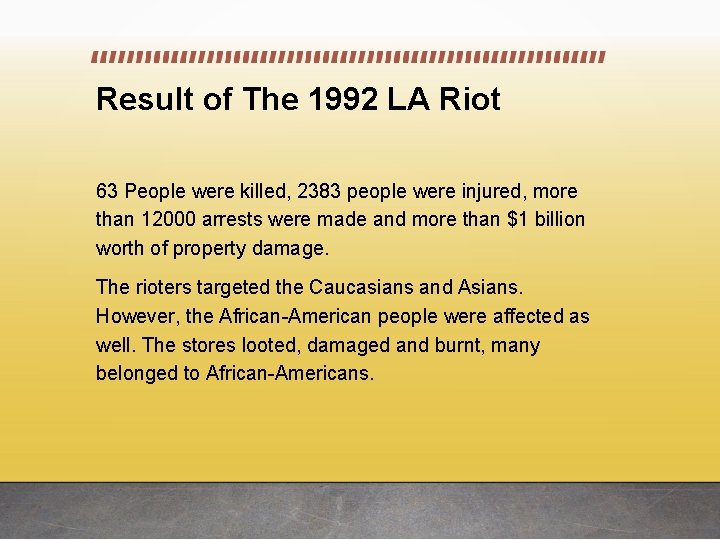 Result of The 1992 LA Riot

63 People were killed, 2383 people were injured, more than 12000 arrests were made and more than \$1 billion worth of property damage.

The rioters targeted the Caucasians and Asians. However, the African-American people were affected as well. The stores looted, damaged and burnt, many belonged to African-Americans.